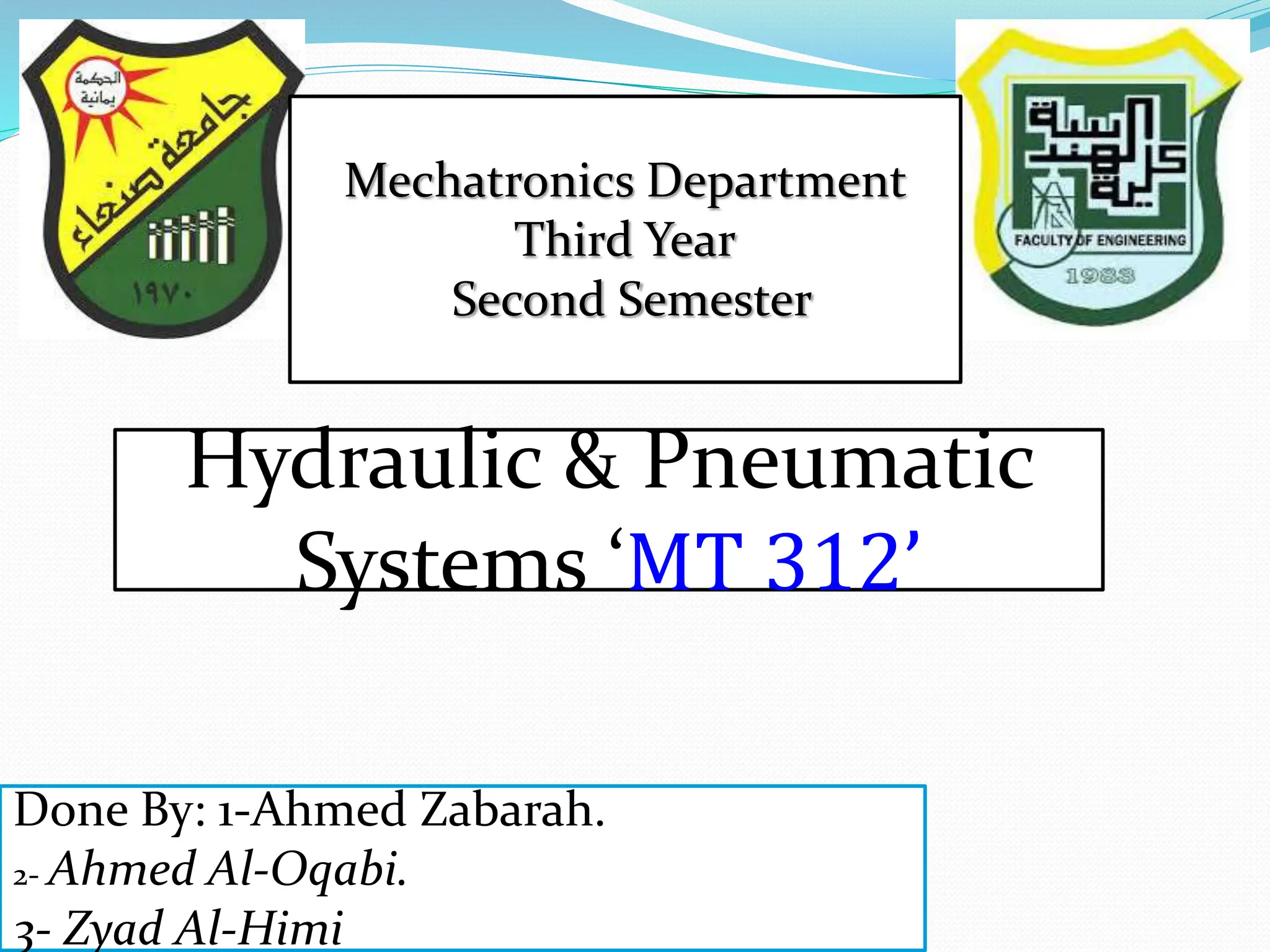 الحكمة يمانية
جامعة صنعاء
١٩٧٠

Mechatronics Department
Third Year
Second Semester

كلية الهندسة
FACULTY OF ENGINEERING
1983

Hydraulic & Pneumatic Systems ‘MT 312’

Done By: 1-Ahmed Zabarah.
2- Ahmed Al-Oqabi.
3- Zyad Al-Himi